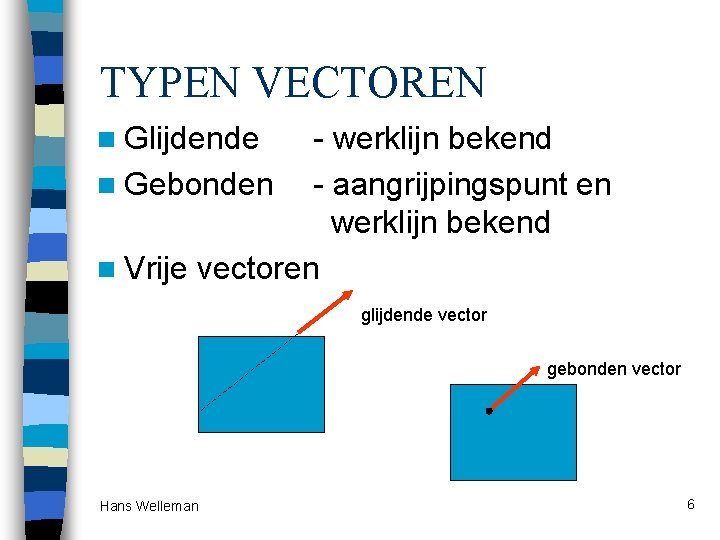 TYPEN VECTOREN

Glijdende - werklijn bekend

Gebonden - aangrijpingspunt en werklijn bekend

Vrije vectoren

glijdende vector

gebonden vector

Hans Welleman

6